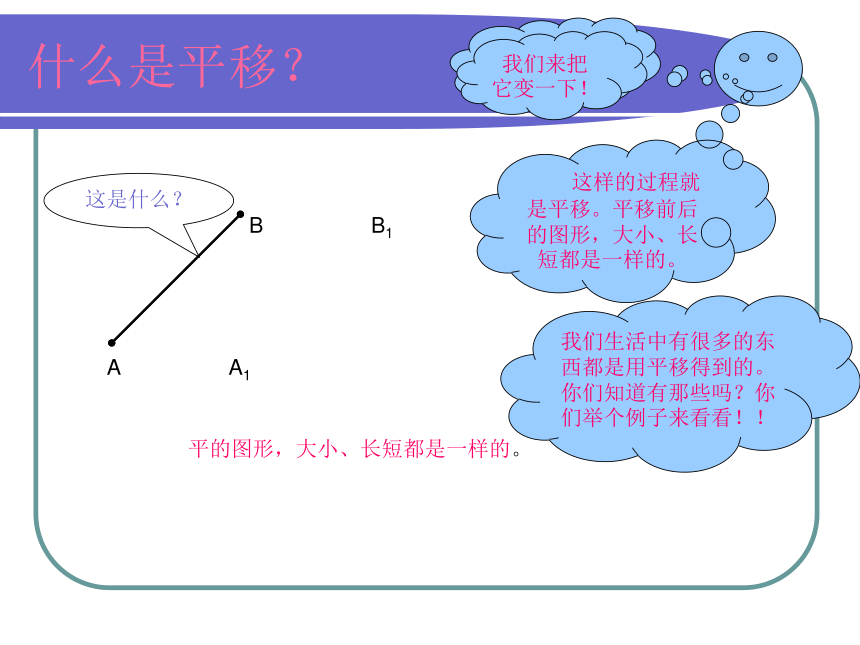 什么是平移？

我们来把它变一下！

这是什么？

B

$B_1$

A

$A_1$

这样的过程就是平移。平移前后的图形，大小、长短都是一样的。

我们生活中有很多的东西都是用平移得到的。你们知道有那些吗？你们举个例子来看看！！

平的图形，大小、长短都是一样的。